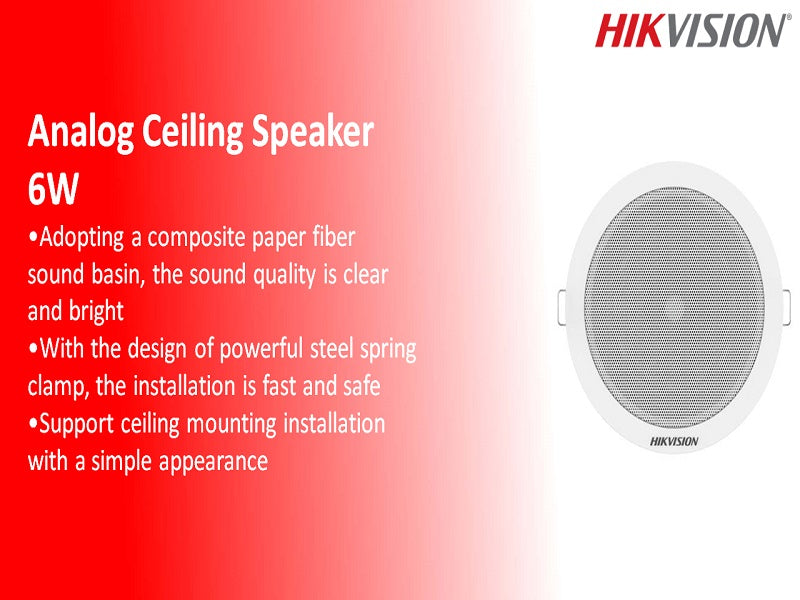 HIKVISION®

Analog Ceiling Speaker 6W

•Adopting a composite paper fiber sound basin, the sound quality is clear and bright
•With the design of powerful steel spring clamp, the installation is fast and safe
•Support ceiling mounting installation with a simple appearance

HIKVISION